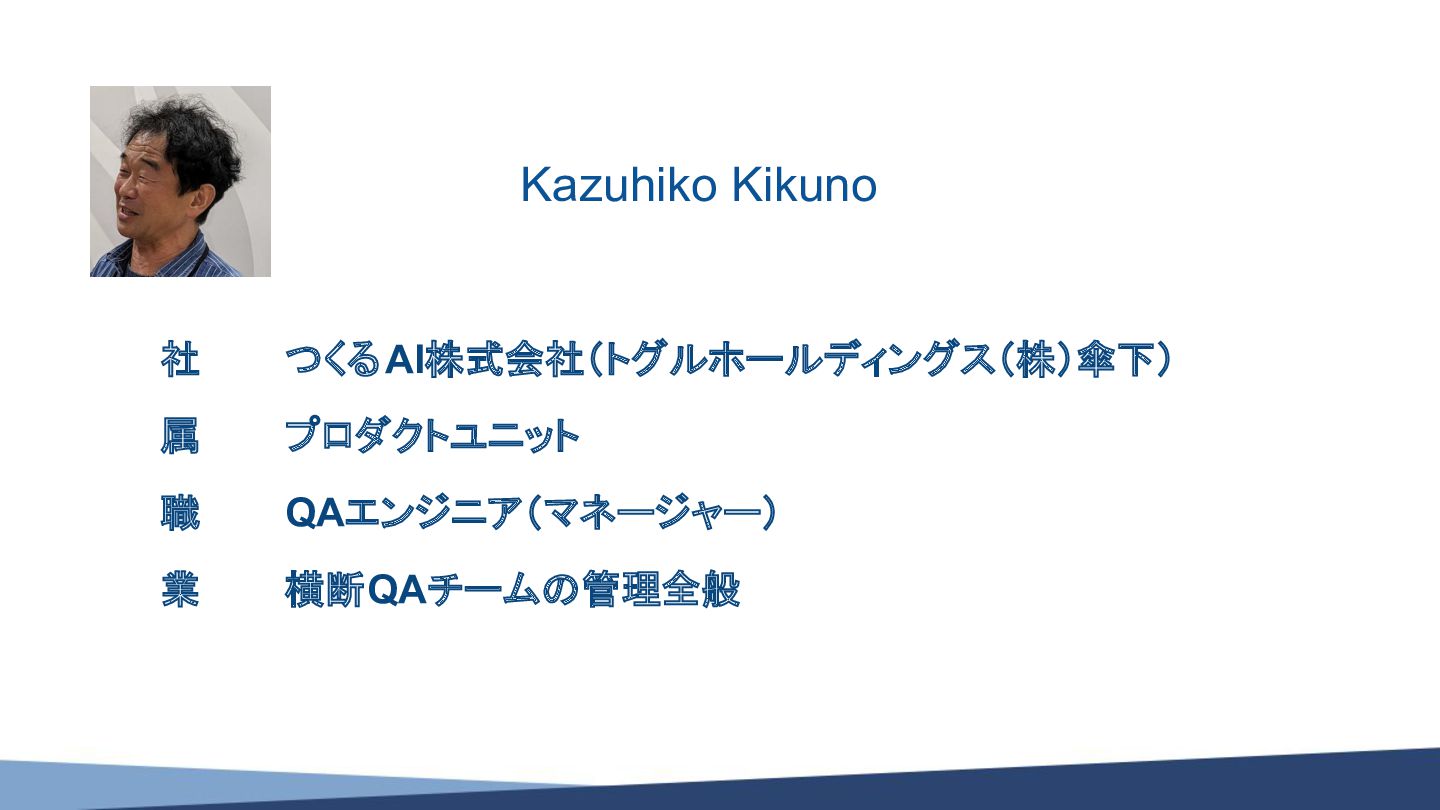 Kazuhiko Kikuno

社　つくるAI株式会社（トグルホールディングス（株）傘下）

属　プロダクトユニット

職　QAエンジニア（マネージャー）

業　横断QAチームの管理全般